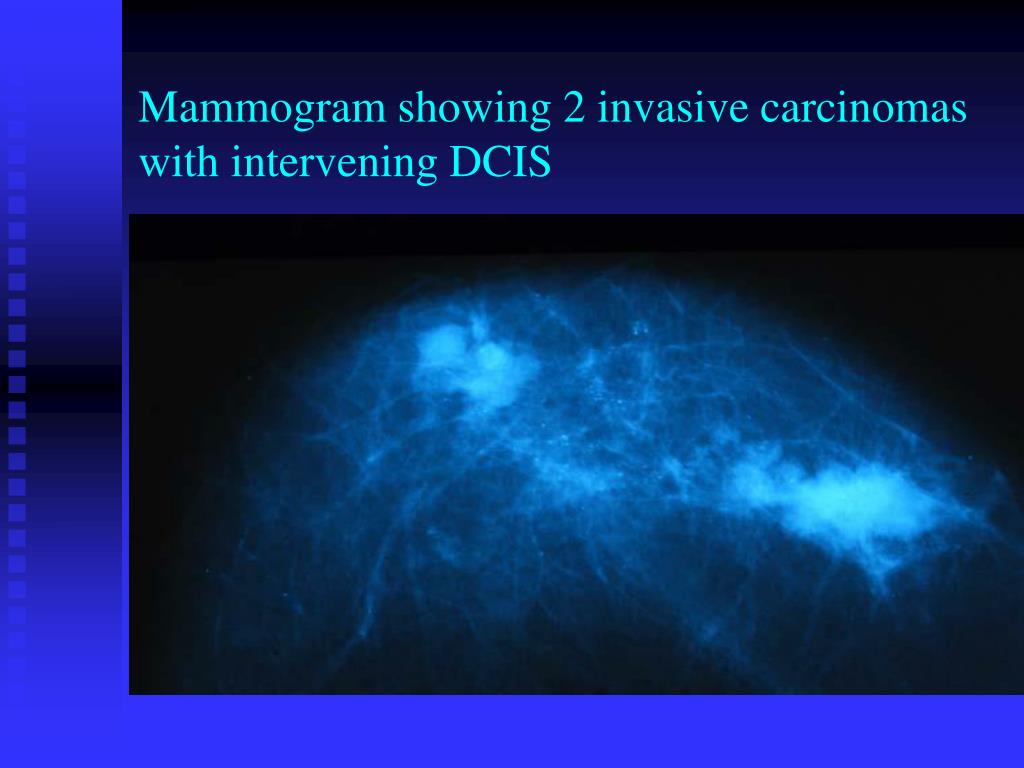 Mammogram showing 2 invasive carcinomas with intervening DCIS